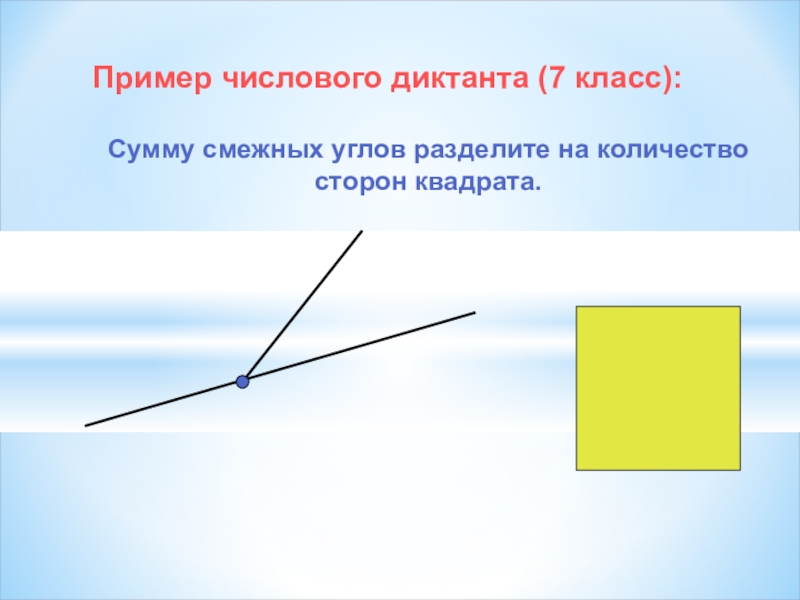 Пример числового диктанта (7 класс):

Сумму смежных углов разделите на количество сторон квадрата.